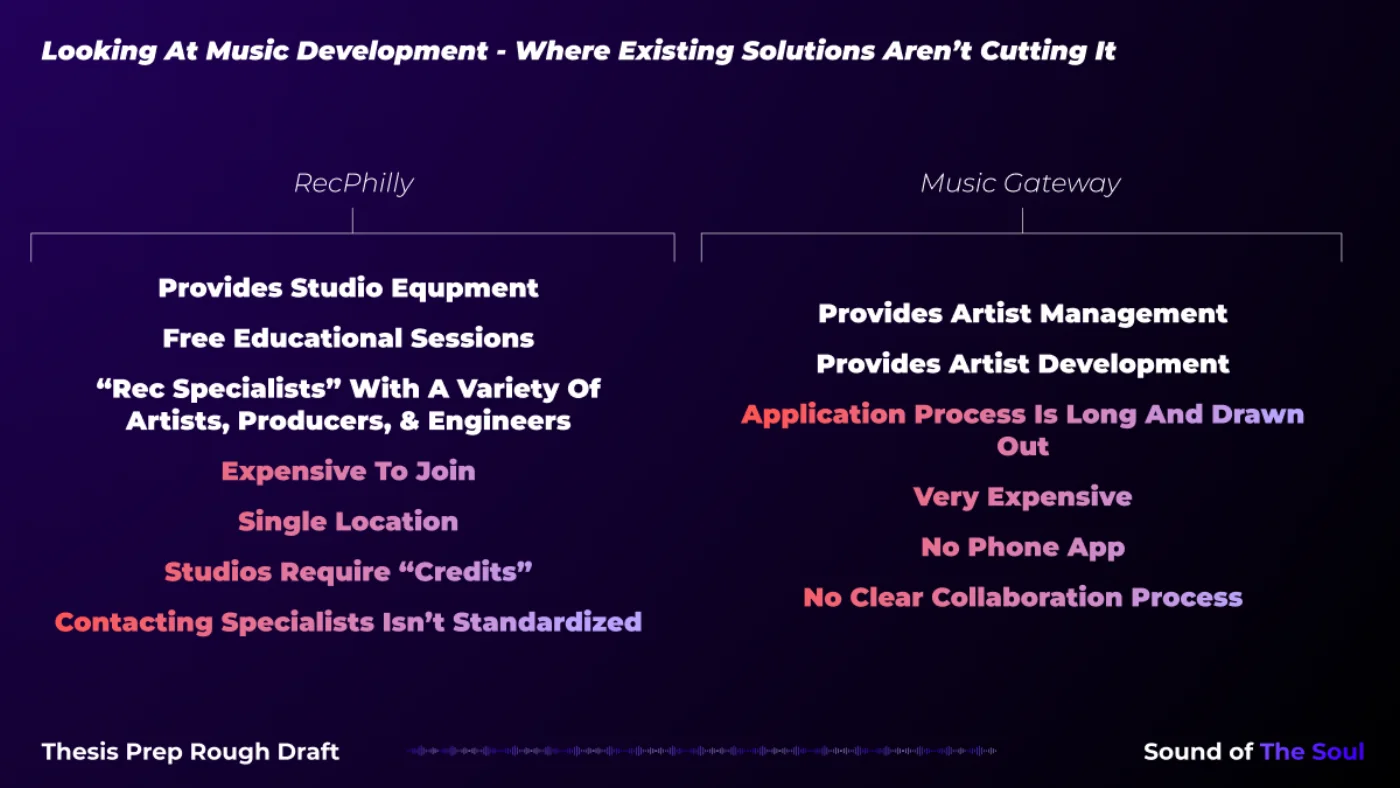 Looking At Music Development - Where Existing Solutions Aren't Cutting It

RecPhilly

Provides Studio Equpment

Free Educational Sessions

"Rec Specialists" With A Variety Of Artists, Producers, & Engineers

Expensive To Join

Single Location

Studios Require "Credits"

Contacting Specialists Isn't Standardized

Music Gateway

Provides Artist Management

Provides Artist Development

Application Process Is Long And Drawn Out

Very Expensive

No Phone App

No Clear Collaboration Process

Thesis Prep Rough Draft

Sound of The Soul